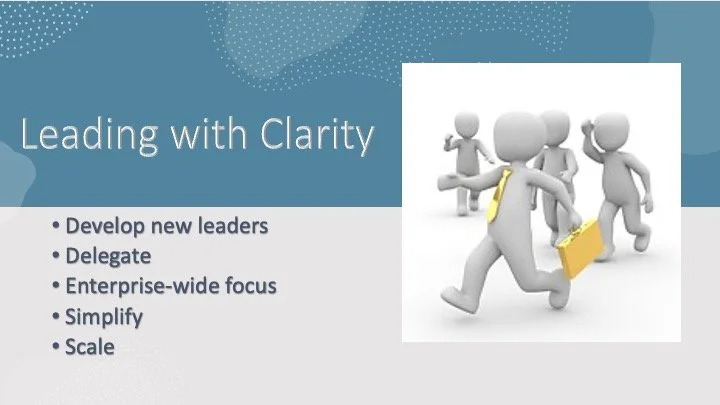 Leading with Clarity

• Develop new leaders
• Delegate
• Enterprise-wide focus
• Simplify
• Scale